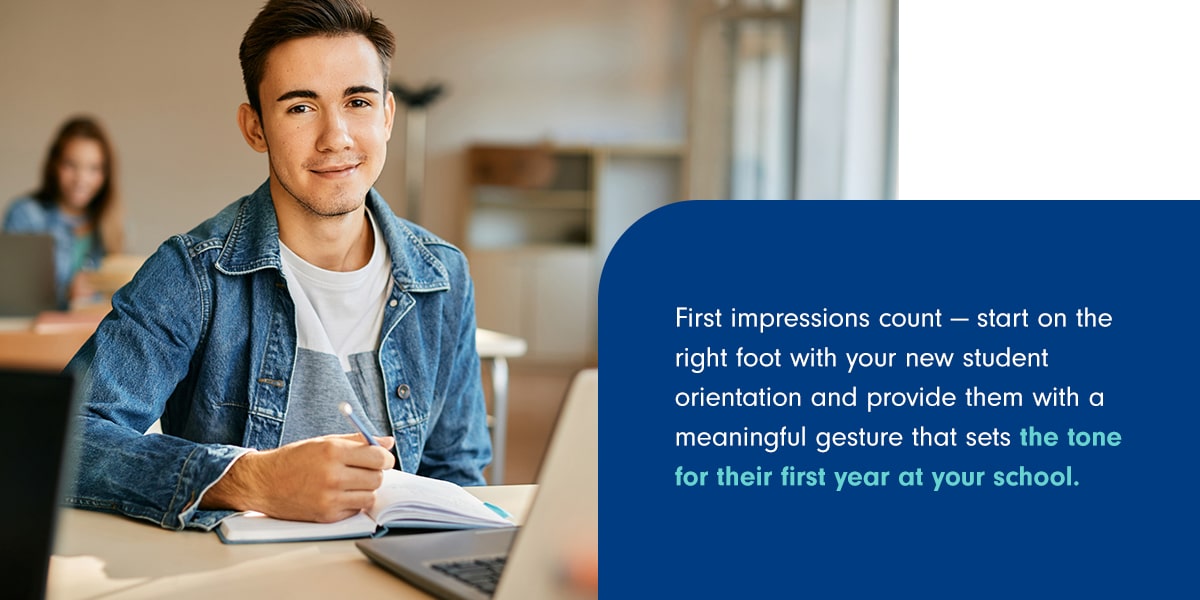 First impressions count — start on the right foot with your new student orientation and provide them with a meaningful gesture that sets the tone for their first year at your school.